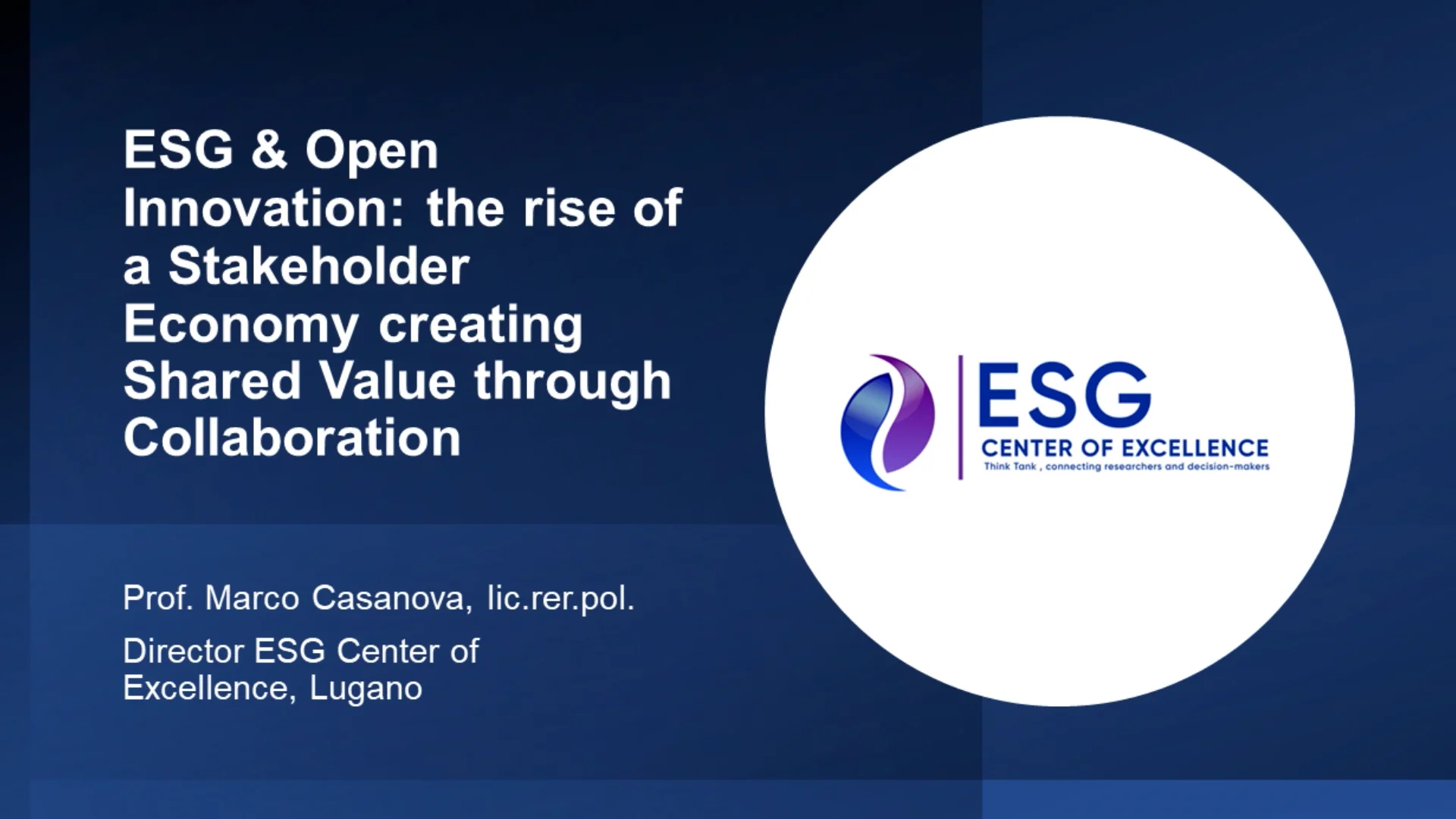 ESG & Open Innovation: the rise of a Stakeholder Economy creating Shared Value through Collaboration

Prof. Marco Casanova, lic.rer.pol.

Director ESG Center of Excellence, Lugano

ESG
CENTER OF EXCELLENCE
Think Tank , connecting researchers and decision-makers